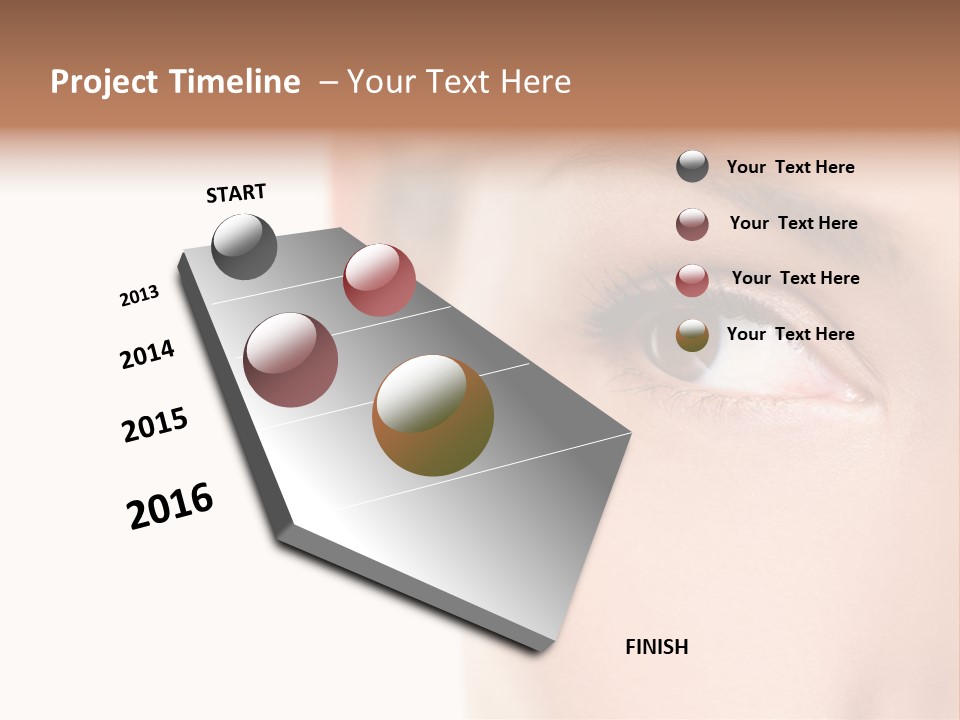 Project Timeline – Your Text Here

START

2013

2014

2015

2016

FINISH

Your Text Here

Your Text Here

Your Text Here

Your Text Here